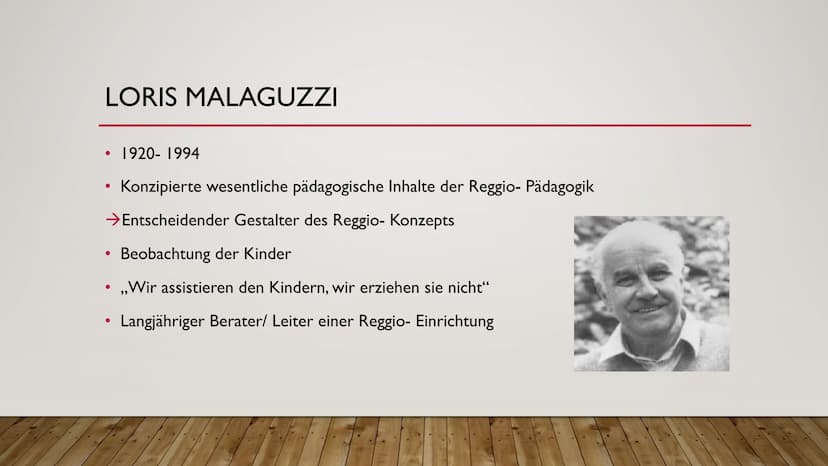 LORIS MALAGUZZI

• 1920- 1994
• Konzipierte wesentliche pädagogische Inhalte der Reggio- Pädagogik
→Entscheidender Gestalter des Reggio- Konzepts
• Beobachtung der Kinder
• „Wir assistieren den Kindern, wir erziehen sie nicht“
• Langjähriger Berater/ Leiter einer Reggio- Einrichtung